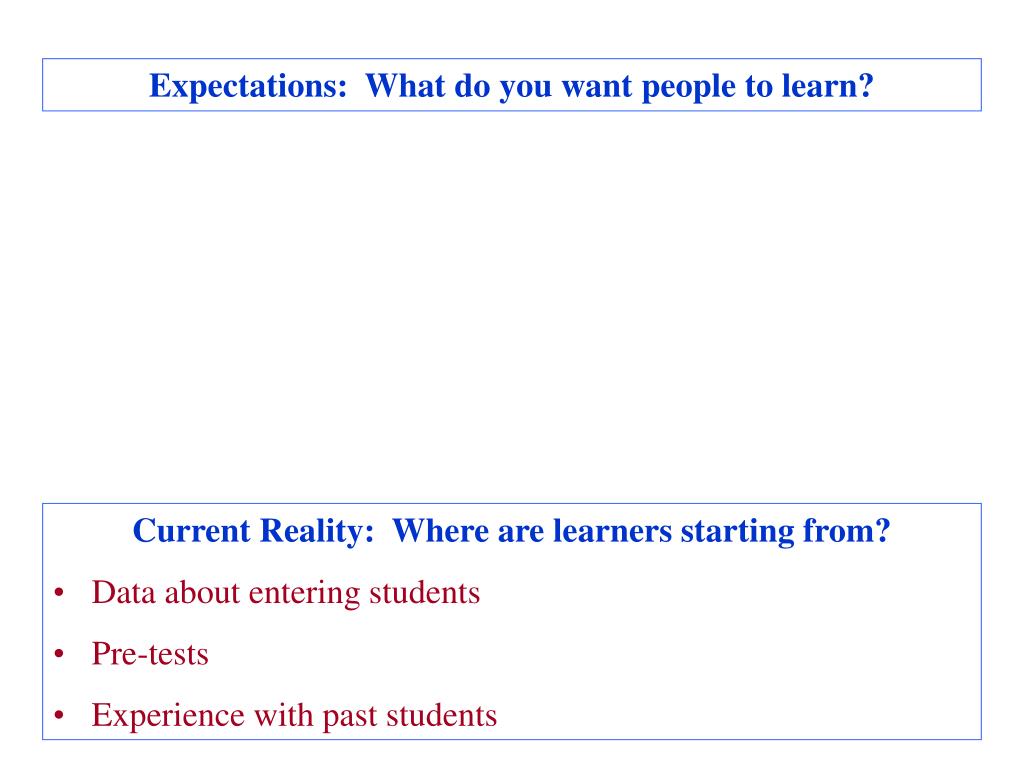 Expectations:  What do you want people to learn?

Current Reality:  Where are learners starting from?

• Data about entering students
• Pre-tests
• Experience with past students